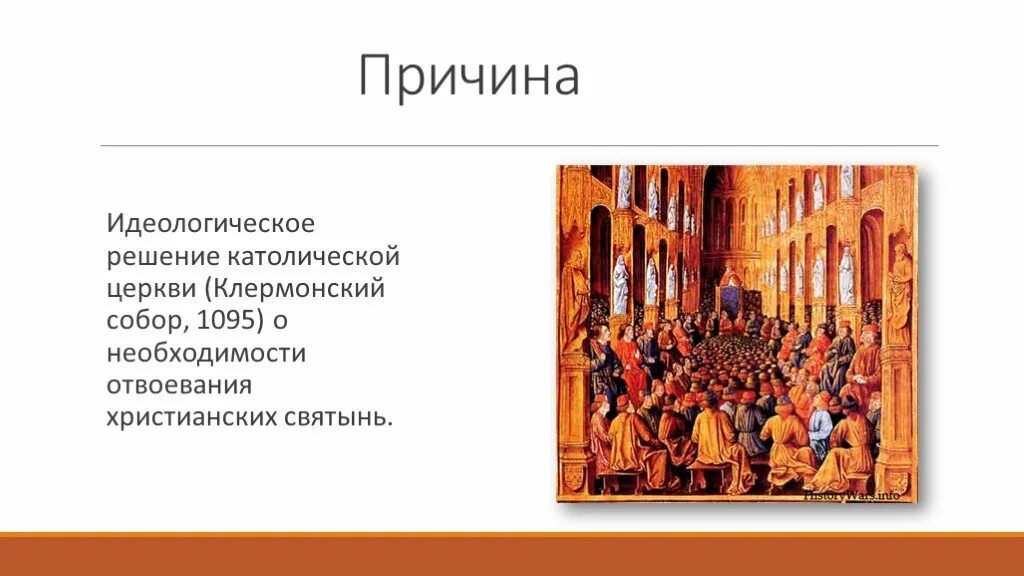 Причина

Идеологическое решение католической церкви (Клермонский собор, 1095) о необходимости отвоевания христианских святынь.

HistoryWars.info